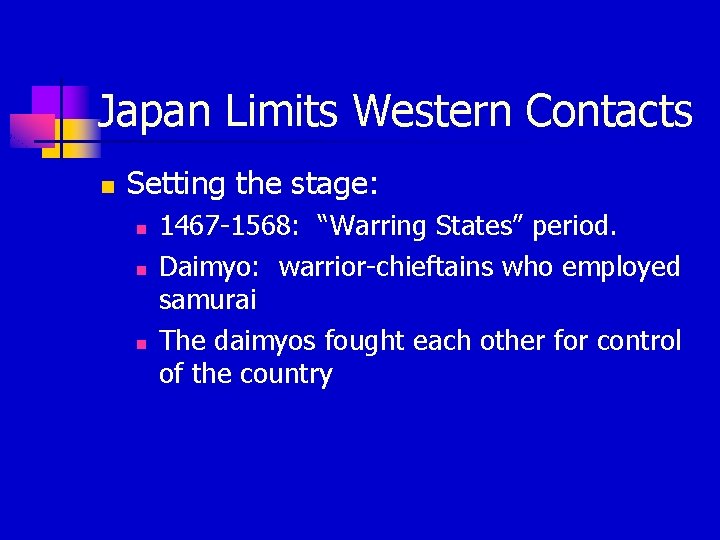 Japan Limits Western Contacts

• Setting the stage:
• 1467-1568: "Warring States" period.
• Daimyo: warrior-chieftains who employed samurai
• The daimyos fought each other for control of the country